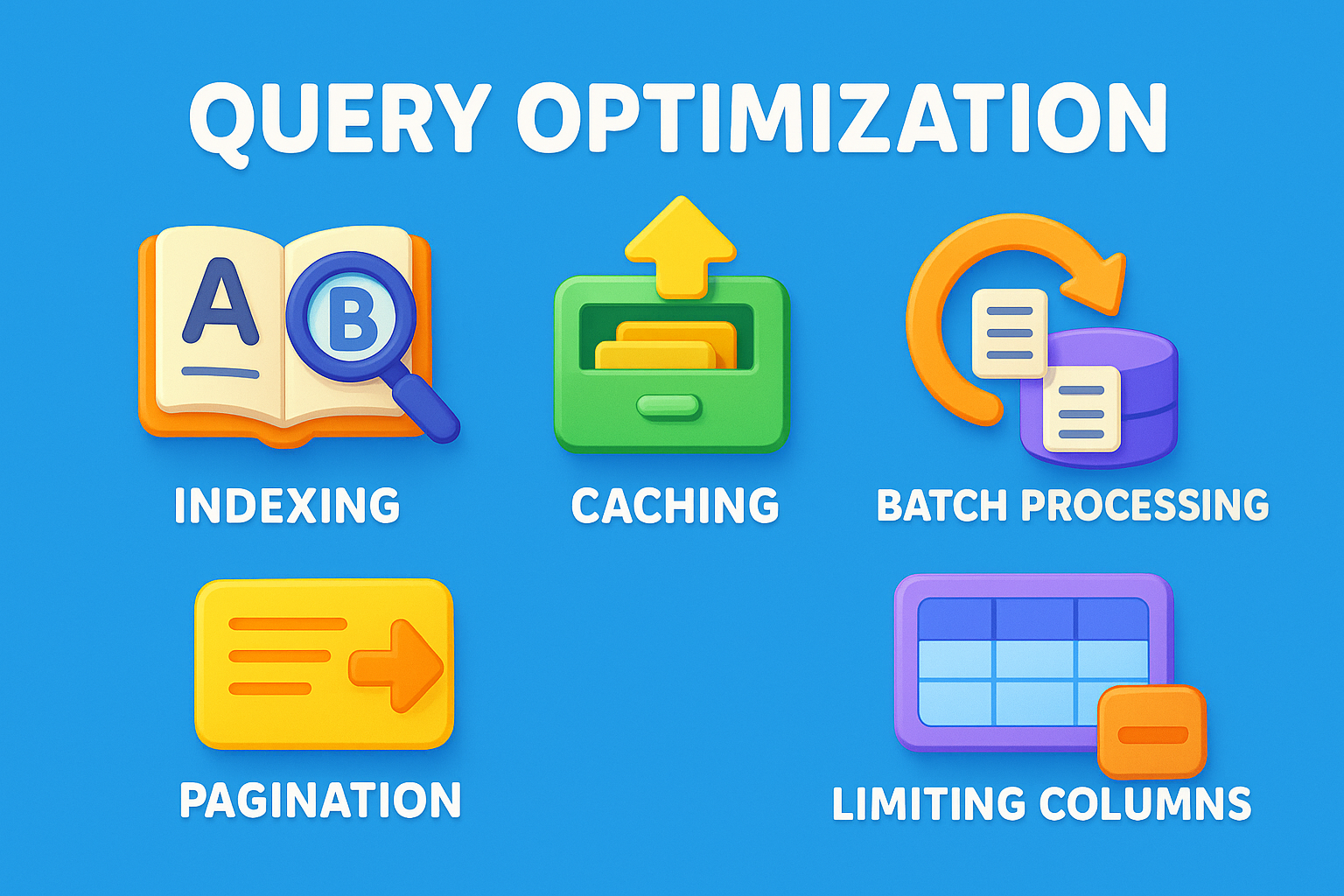 QUERY OPTIMIZATION

A B

INDEXING

CACHING

BATCH PROCESSING

PAGINATION

LIMITING COLUMNS